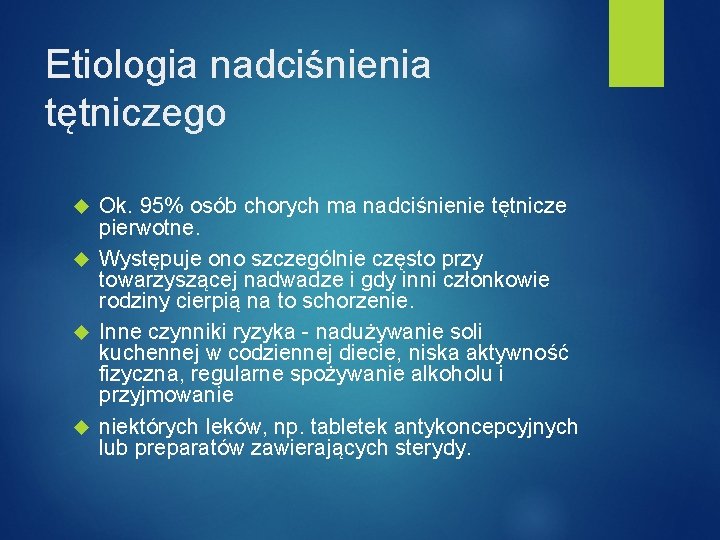 Etiologia nadciśnienia tętniczego

Ok. 95% osób chorych ma nadciśnienie tętnicze pierwotne.

Występuje ono szczególnie często przy towarzyszącej nadwadze i gdy inni członkowie rodziny cierpią na to schorzenie.

Inne czynniki ryzyka - nadużywanie soli kuchennej w codziennej diecie, niska aktywność fizyczna, regularne spożywanie alkoholu i przyjmowanie

niektórych leków, np. tabletek antykoncepcyjnych lub preparatów zawierających sterydy.